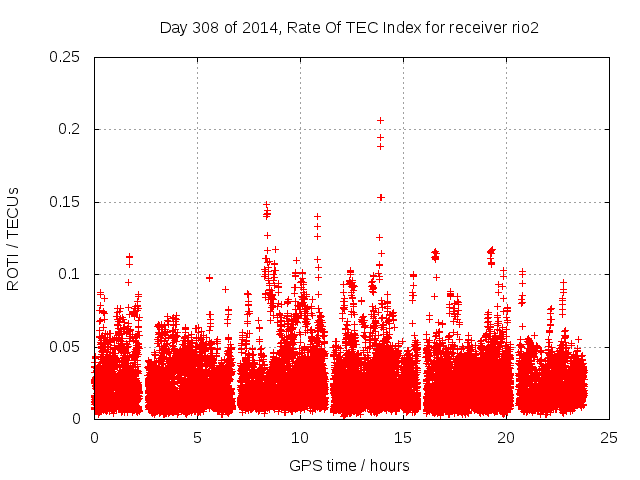 Day 308 of 2014, Rate Of TEC Index for receiver rio2

ROTI / TECUs

0.25
0.2
0.15
0.1
0.05
0

0
5
10
15
20
25

GPS time / hours